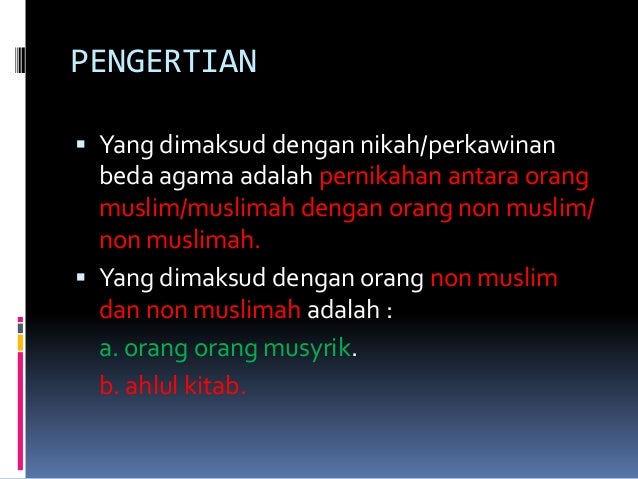 PENGERTIAN

▪ Yang dimaksud dengan nikah/perkawinan beda agama adalah pernikahan antara orang muslim/muslimah dengan orang non muslim/ non muslimah.

▪ Yang dimaksud dengan orang non muslim dan non muslimah adalah :

a. orang orang musyrik.

b. ahlul kitab.